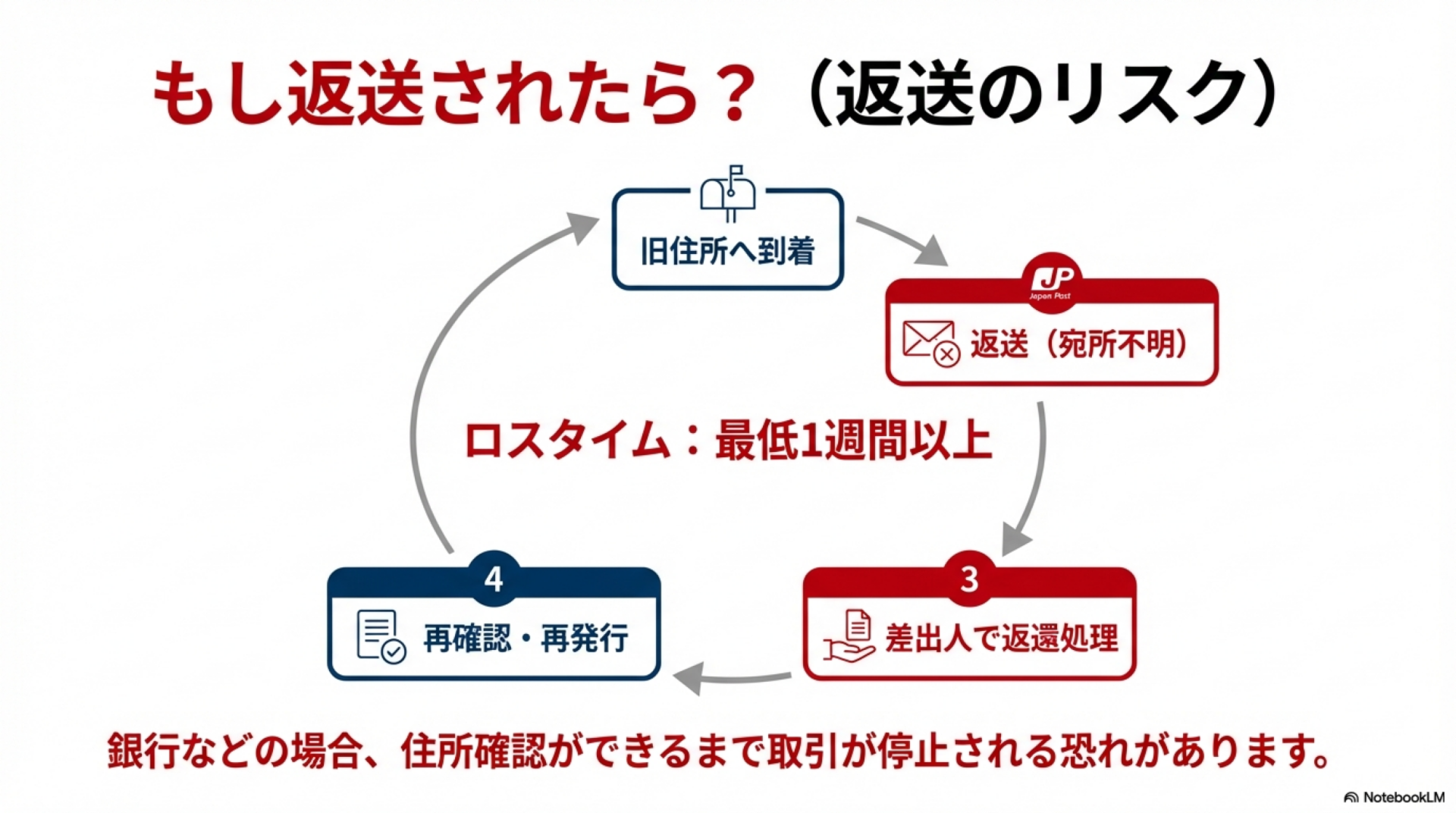 もし返送されたら？（返送のリスク）

旧住所へ到着

JP
Japan Post
返送（宛所不明）

ロスタイム：最低1週間以上

3
差出人で返還処理

4
再確認・再発行

銀行などの場合、住所確認ができるまで取引が停止される恐れがあります。

NotebookLM